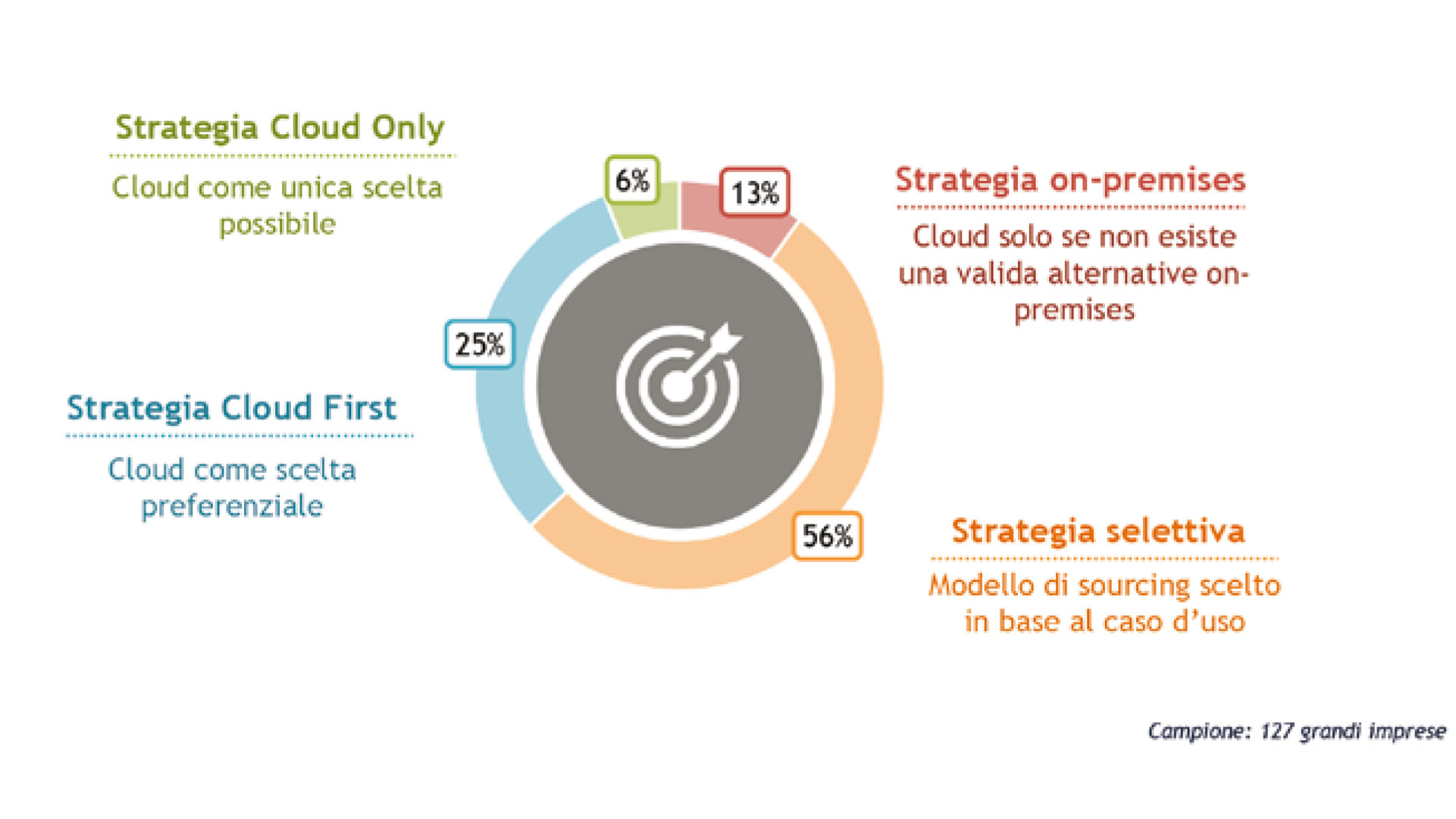 Strategia Cloud Only

Cloud come unica scelta possibile

6%

13%

Strategia on-premises

Cloud solo se non esiste una valida alternative on-premises

25%

Strategia Cloud First

Cloud come scelta preferenziale

56%

Strategia selettiva

Modello di sourcing scelto in base al caso d'uso

Campione: 127 grandi imprese